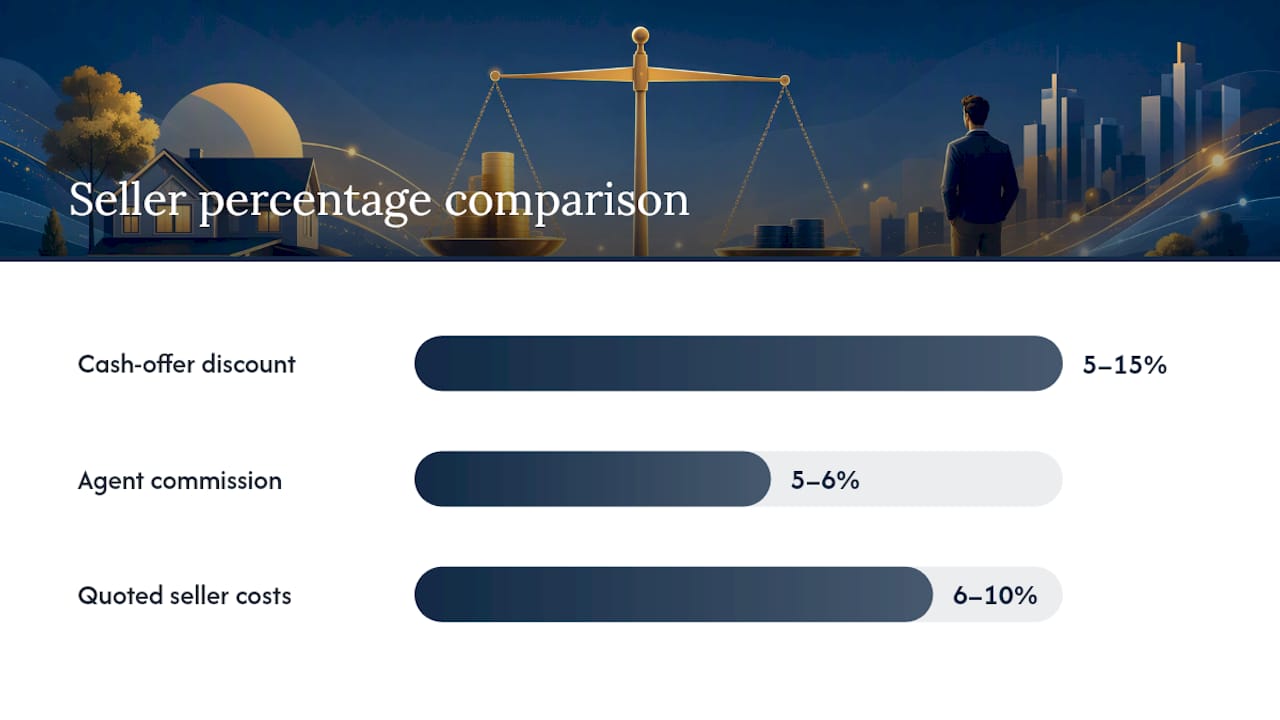 Seller percentage comparison

Cash-offer discount 5–15%

Agent commission 5–6%

Quoted seller costs 6–10%